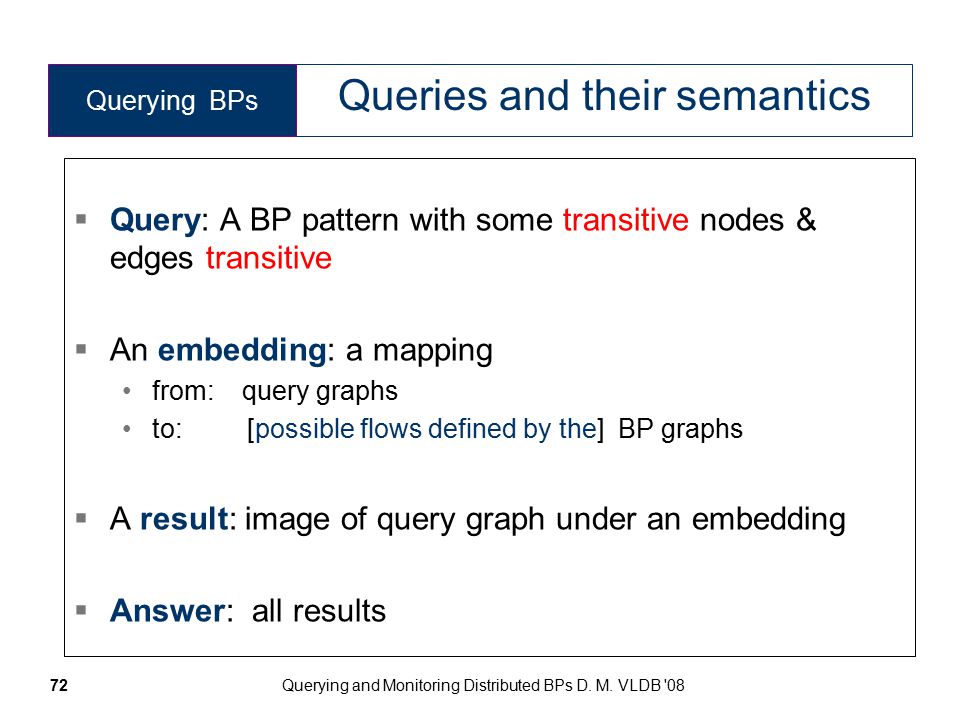 Querying BPs

Queries and their semantics

▪ Query: A BP pattern with some transitive nodes & edges transitive

▪ An embedding: a mapping
• from: query graphs
• to: [possible flows defined by the] BP graphs

▪ A result: image of query graph under an embedding

▪ Answer: all results

72

Querying and Monitoring Distributed BPs D. M. VLDB '08